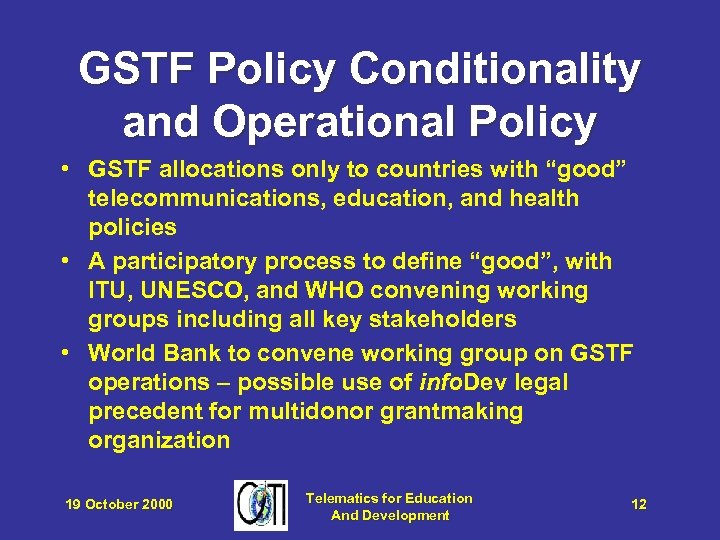 GSTF Policy Conditionality and Operational Policy

• GSTF allocations only to countries with “good” telecommunications, education, and health policies

• A participatory process to define “good”, with ITU, UNESCO, and WHO convening working groups including all key stakeholders

• World Bank to convene working group on GSTF operations – possible use of infoDev legal precedent for multidonor grantmaking organization

19 October 2000

GTI

Telematics for Education And Development

12